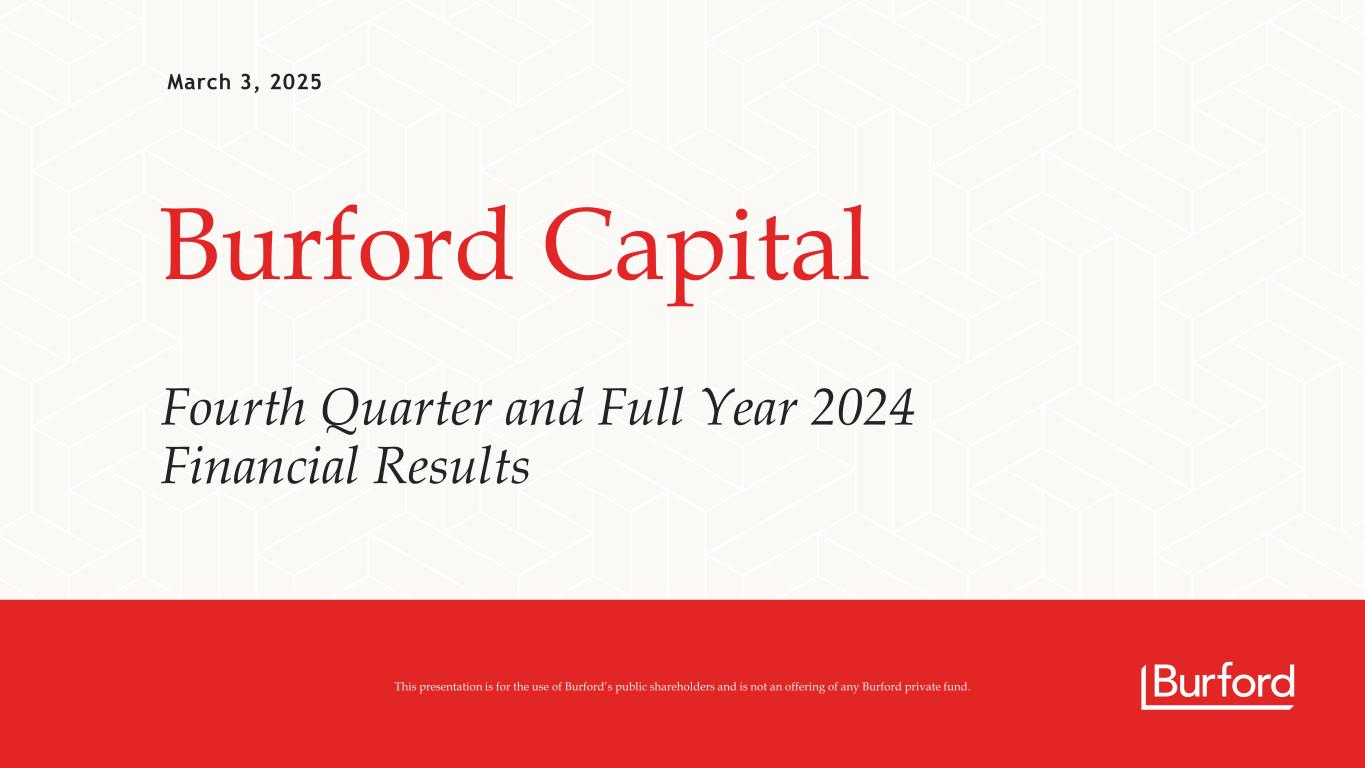 March 3, 2025

Burford Capital

Fourth Quarter and Full Year 2024
Financial Results

This presentation is for the use of Burford's public shareholders and is not an offering of any Burford private fund.

Burford